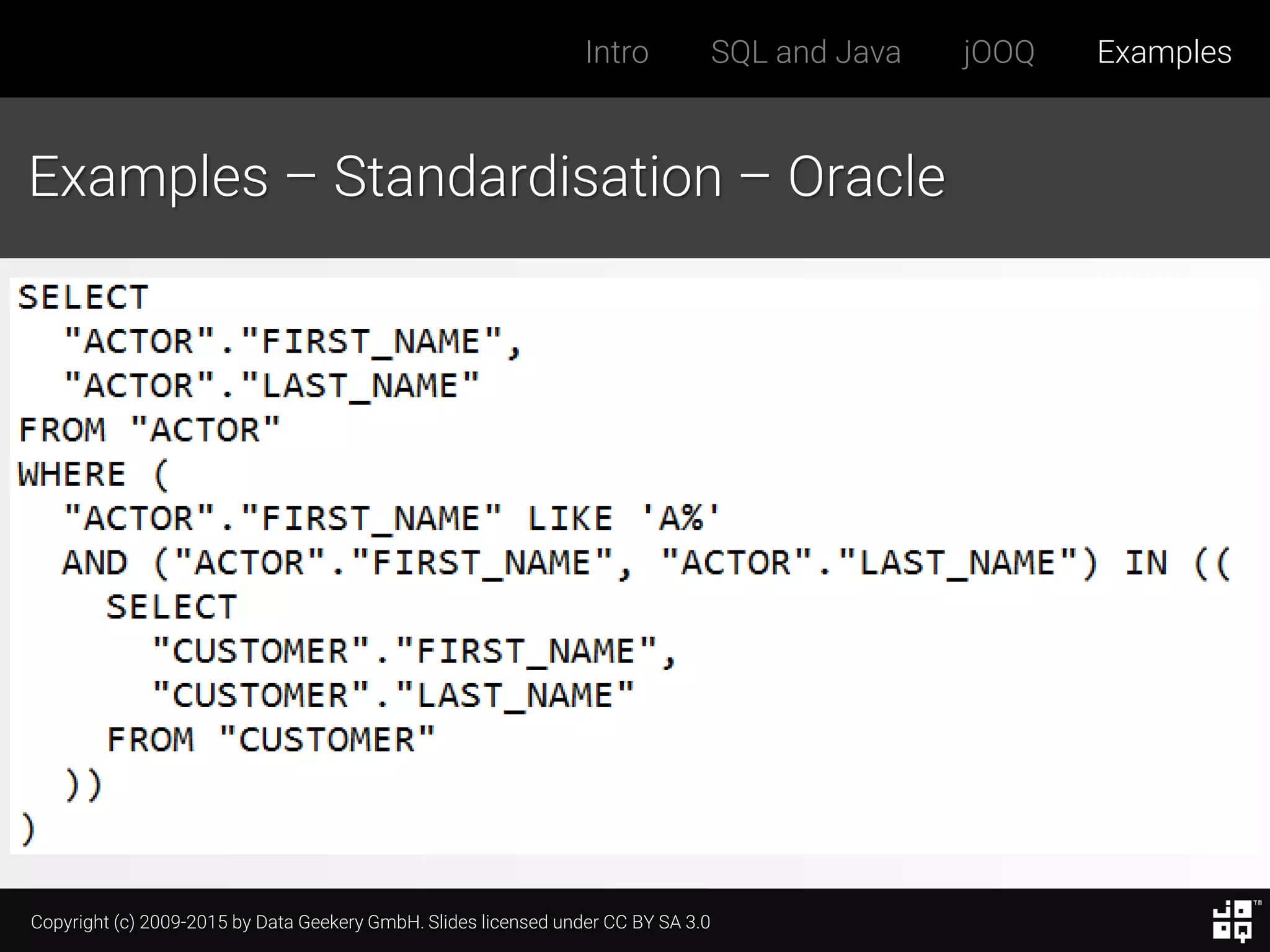 Intro SQL and Java jOOQ Examples

Examples – Standardisation – Oracle

SELECT
  "ACTOR"."FIRST_NAME",
  "ACTOR"."LAST_NAME"
FROM "ACTOR"
WHERE (
  "ACTOR"."FIRST_NAME" LIKE 'A%'
  AND ("ACTOR"."FIRST_NAME", "ACTOR"."LAST_NAME") IN ((
    SELECT
      "CUSTOMER"."FIRST_NAME",
      "CUSTOMER"."LAST_NAME"
    FROM "CUSTOMER"
  ))
)

Copyright (c) 2009-2015 by Data Geekery GmbH. Slides licensed under CC BY SA 3.0

TM